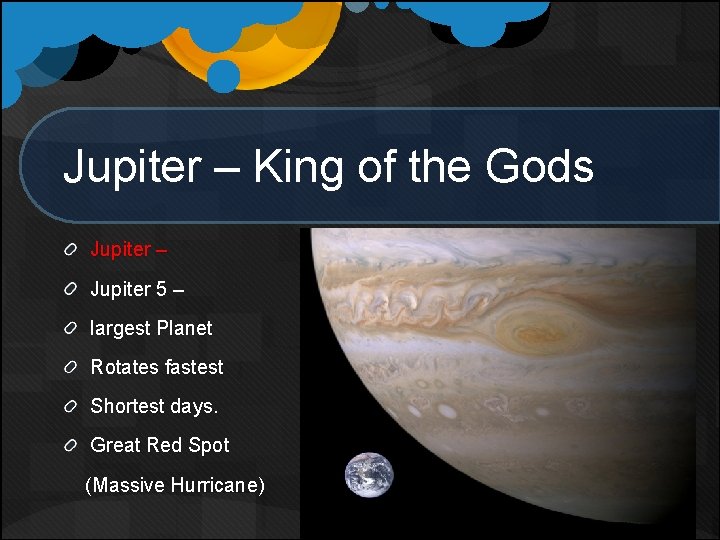 Jupiter – King of the Gods

Jupiter –
Jupiter 5 –
largest Planet
Rotates fastest
Shortest days.
Great Red Spot
(Massive Hurricane)